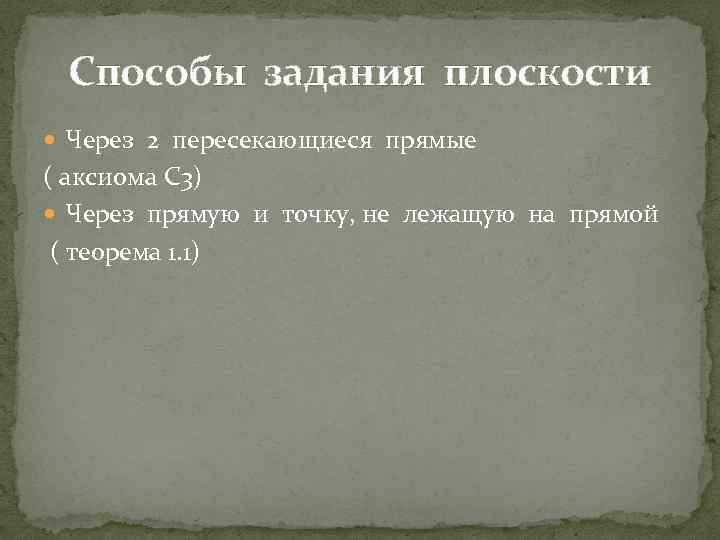 Способы задания плоскости

Через 2 пересекающиеся прямые ( аксиома С3)

Через прямую и точку, не лежащую на прямой ( теорема 1.1)